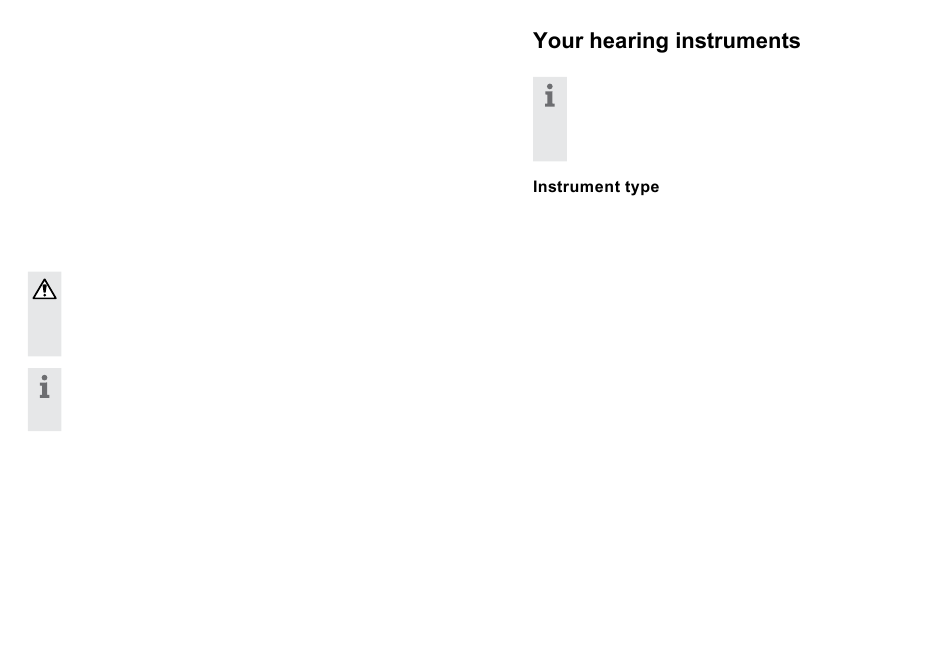 Your hearing instruments

Instrument type